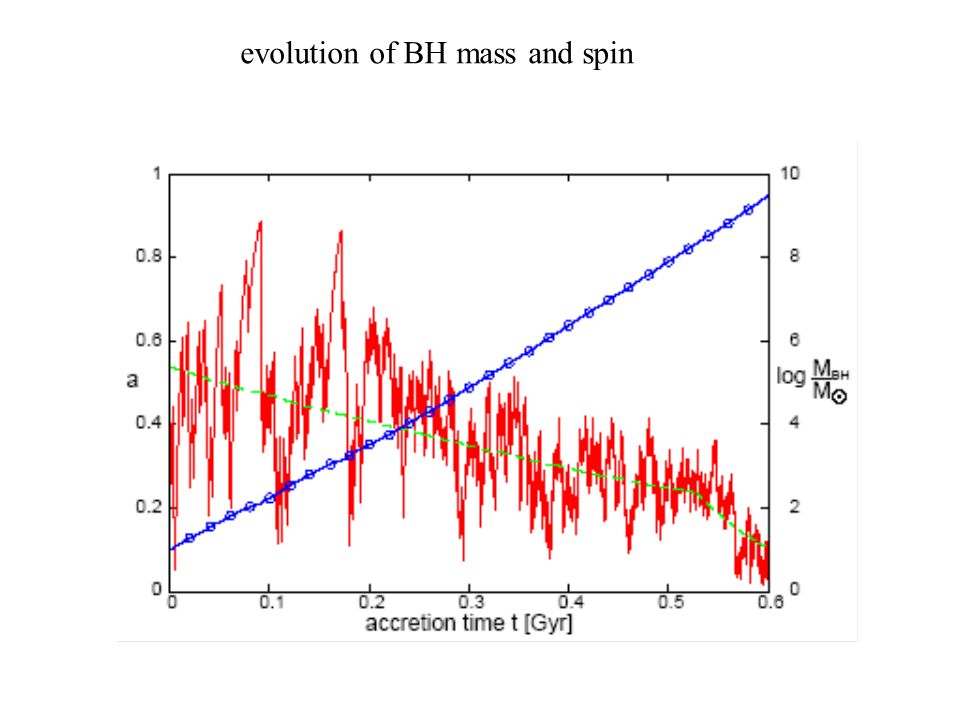 evolution of BH mass and spin

1
0.8
0.6
a
0.4
0.2
0

10
8
6
$\log \frac{M_{BH}}{M_{\odot}}$
4
2
0

0 0.1 0.2 0.3 0.4 0.5 0.6
accretion time t [Gyr]